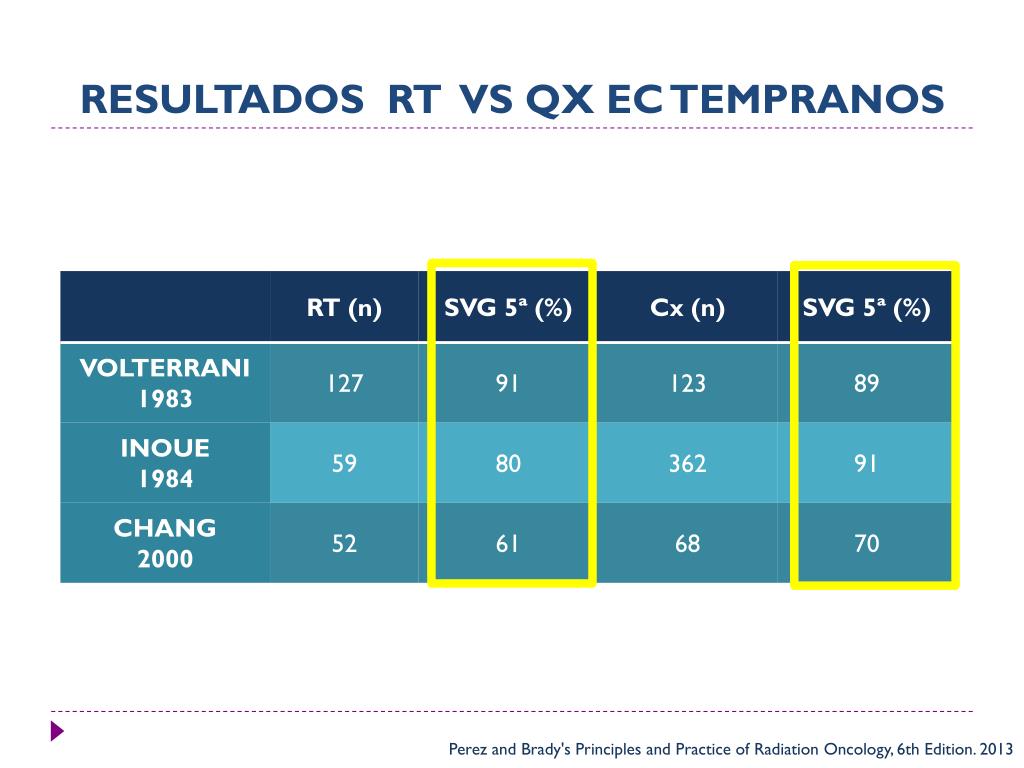 RESULTADOS RT VS QX EC TEMPRANOS

| | RT (n) | SVG 5ª (%) | Cx (n) | SVG 5ª (%) |
|---|---|---|---|---|
| VOLTERRANI 1983 | 127 | 91 | 123 | 89 |
| INOUE 1984 | 59 | 80 | 362 | 91 |
| CHANG 2000 | 52 | 61 | 68 | 70 |

Perez and Brady's Principles and Practice of Radiation Oncology, 6th Edition. 2013